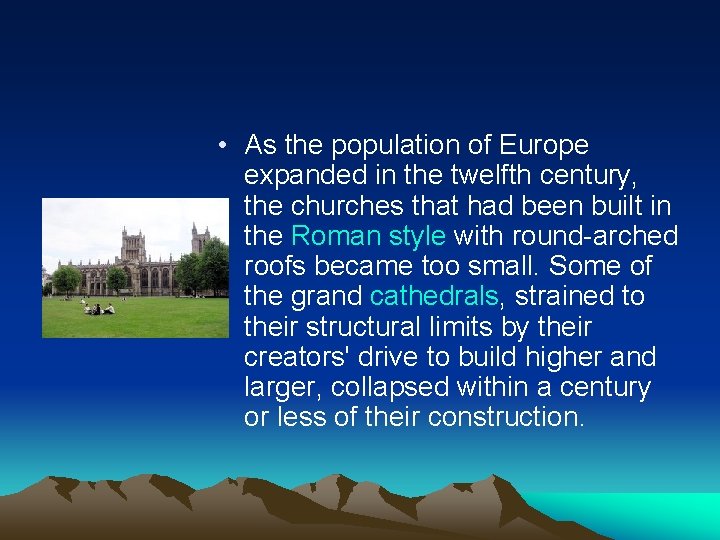 • As the population of Europe expanded in the twelfth century, the churches that had been built in the Roman style with round-arched roofs became too small. Some of the grand cathedrals, strained to their structural limits by their creators' drive to build higher and larger, collapsed within a century or less of their construction.